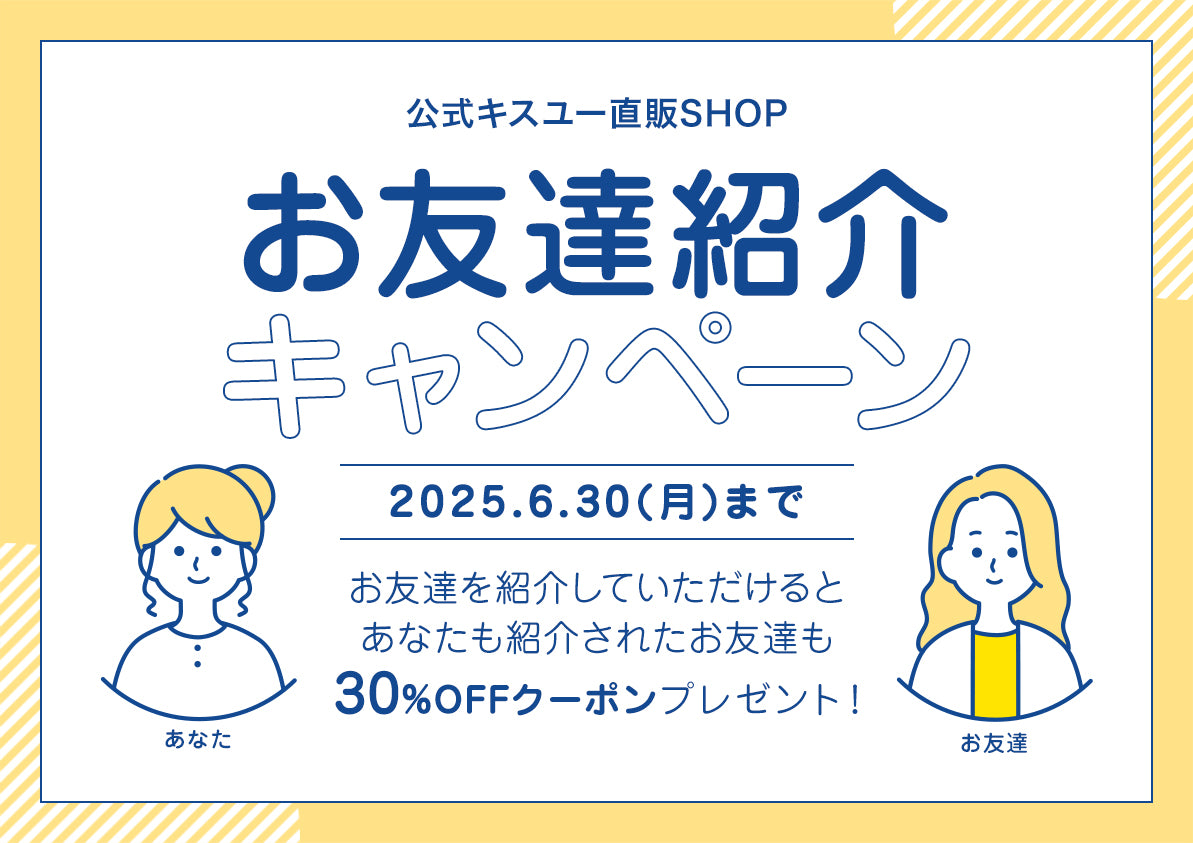 公式キスユー直販SHOP

お友達紹介
キャンペーン

2025.6.30(月)まで

お友達を紹介していただけると
あなたも紹介されたお友達も
30%OFFクーポンプレゼント!

あなた

お友達